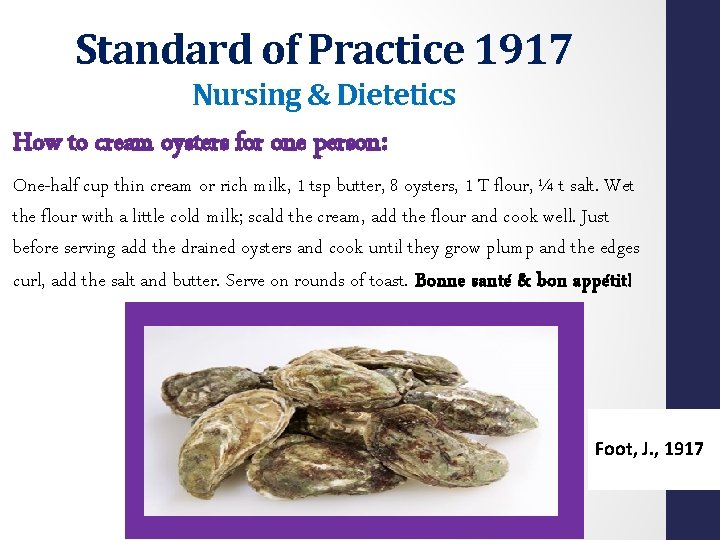 Standard of Practice 1917

Nursing & Dietetics

How to cream oysters for one person:

One-half cup thin cream or rich milk, 1 tsp butter, 8 oysters, 1 T flour, ¼ t salt. Wet the flour with a little cold milk; scald the cream, add the flour and cook well. Just before serving add the drained oysters and cook until they grow plump and the edges curl, add the salt and butter. Serve on rounds of toast. Bonne santé & bon appétit!

Foot, J., 1917